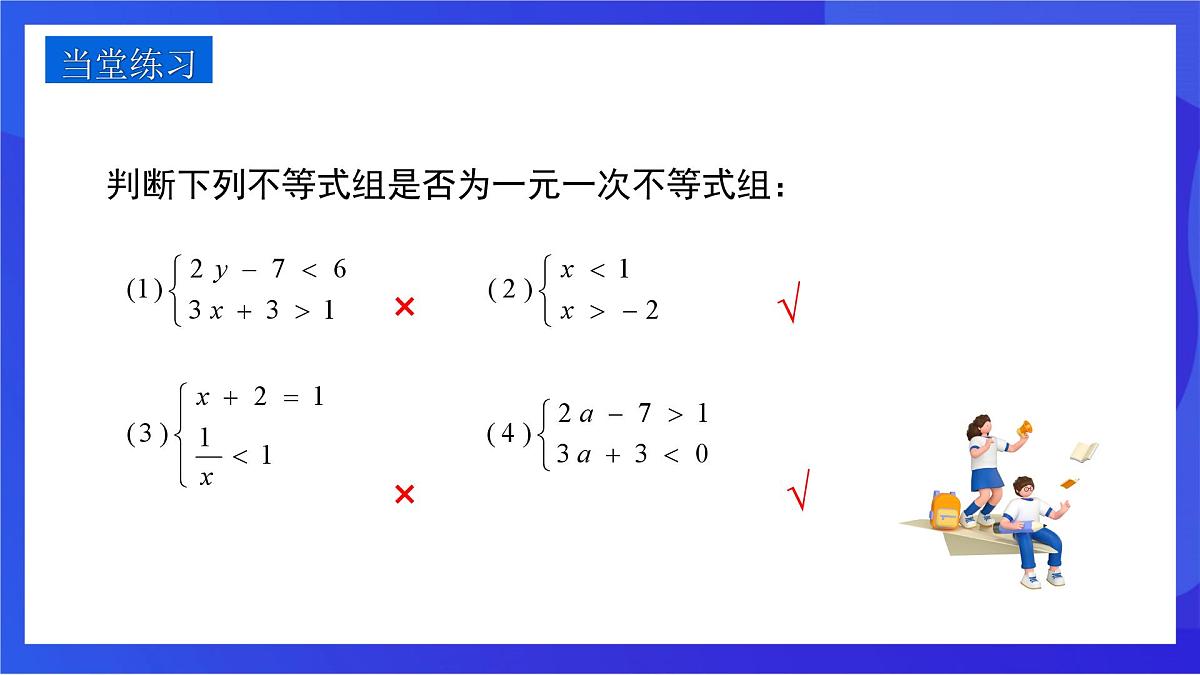 当堂练习

判断下列不等式组是否为一元一次不等式组：

(1) $\begin{cases} 2y-7<6 \\ 3x+3>1 \end{cases}$ ×

(2) $\begin{cases} x<1 \\ x>-2 \end{cases}$ √

(3) $\begin{cases} x+2=1 \\ \frac{1}{x}<1 \end{cases}$ ×

(4) $\begin{cases} 2a-7>1 \\ 3a+3<0 \end{cases}$ √